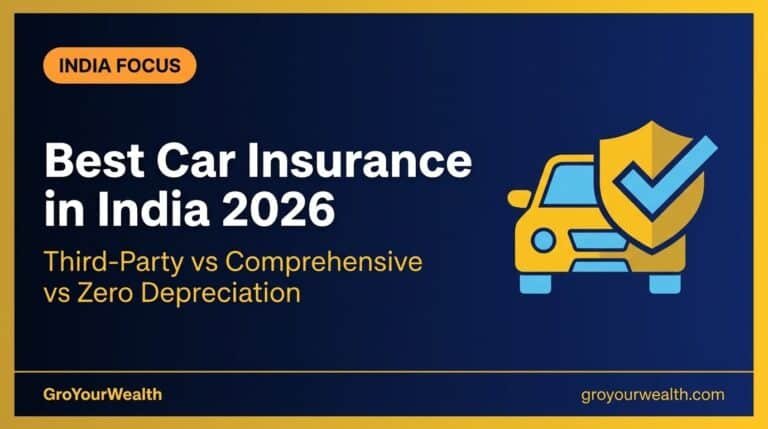 INDIA FOCUS

Best Car Insurance in India 2026

Third-Party vs Comprehensive vs Zero Depreciation

GroYourWealth

groyourwealth.com